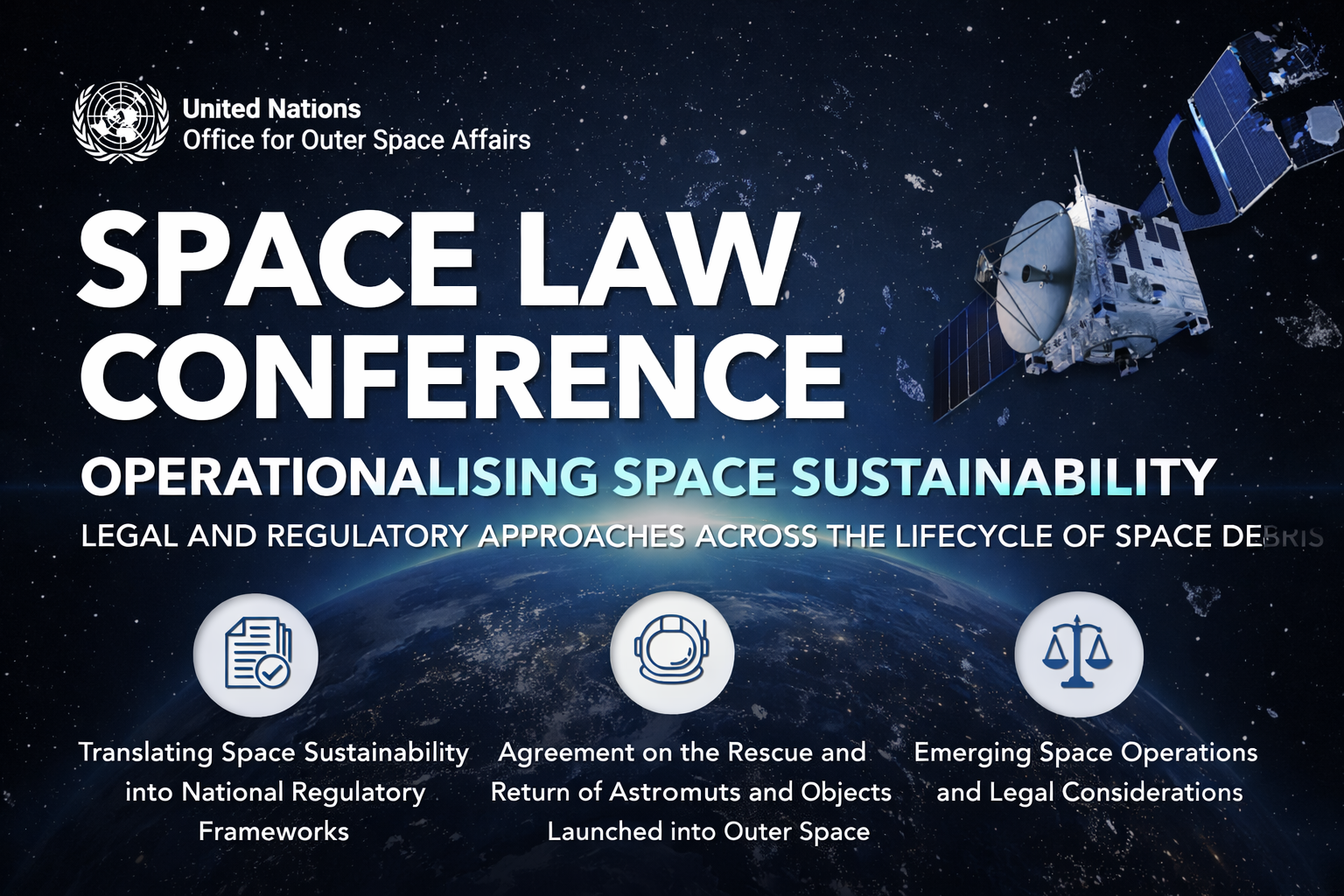 United Nations
Office for Outer Space Affairs

SPACE LAW CONFERENCE

OPERATIONALISING SPACE SUSTAINABILITY

LEGAL AND REGULATORY APPROACHES ACROSS THE LIFECYCLE OF SPACE DEBRIS

Translating Space Sustainability into National Regulatory Frameworks

Agreement on the Rescue and Return of Astromuts and Objects Launched into Outer Space

Emerging Space Operations and Legal Considerations